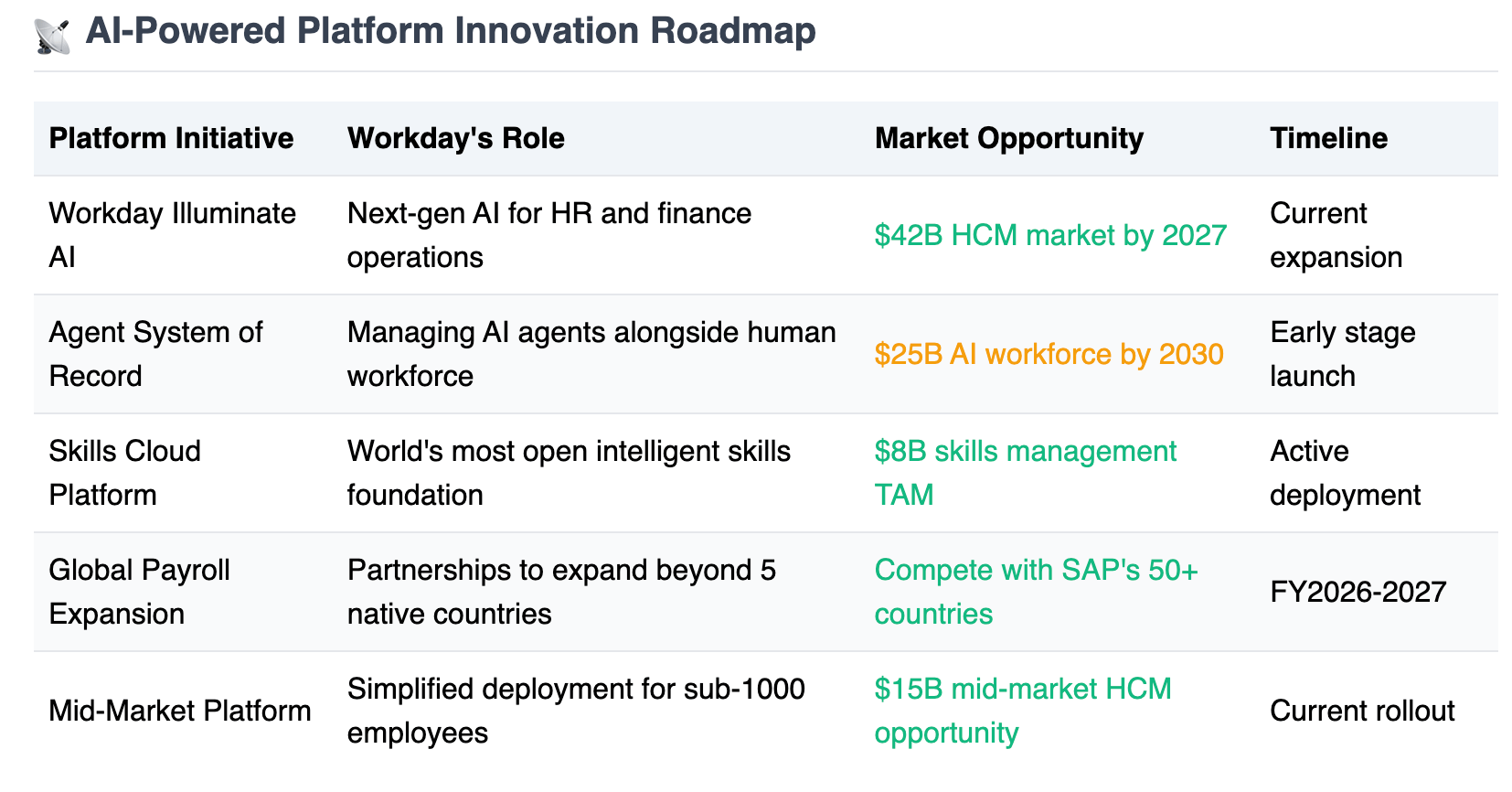 AI-Powered Platform Innovation Roadmap

| Platform Initiative | Workday's Role | Market Opportunity | Timeline |
|---|---|---|---|
| Workday Illuminate AI | Next-gen AI for HR and finance operations | \$42B HCM market by 2027 | Current expansion |
| Agent System of Record | Managing AI agents alongside human workforce | \$25B AI workforce by 2030 | Early stage launch |
| Skills Cloud Platform | World's most open intelligent skills foundation | \$8B skills management TAM | Active deployment |
| Global Payroll Expansion | Partnerships to expand beyond 5 native countries | Compete with SAP's 50+ countries | FY2026-2027 |
| Mid-Market Platform | Simplified deployment for sub-1000 employees | \$15B mid-market HCM opportunity | Current rollout |